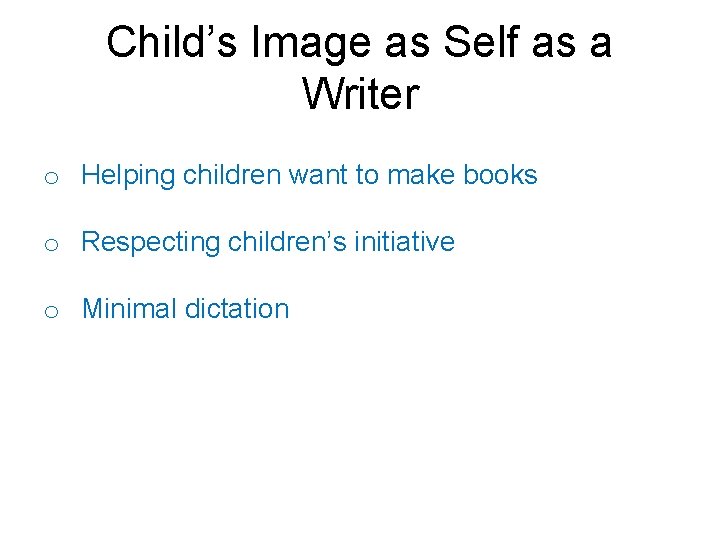 Child’s Image as Self as a Writer

o Helping children want to make books

o Respecting children’s initiative

o Minimal dictation